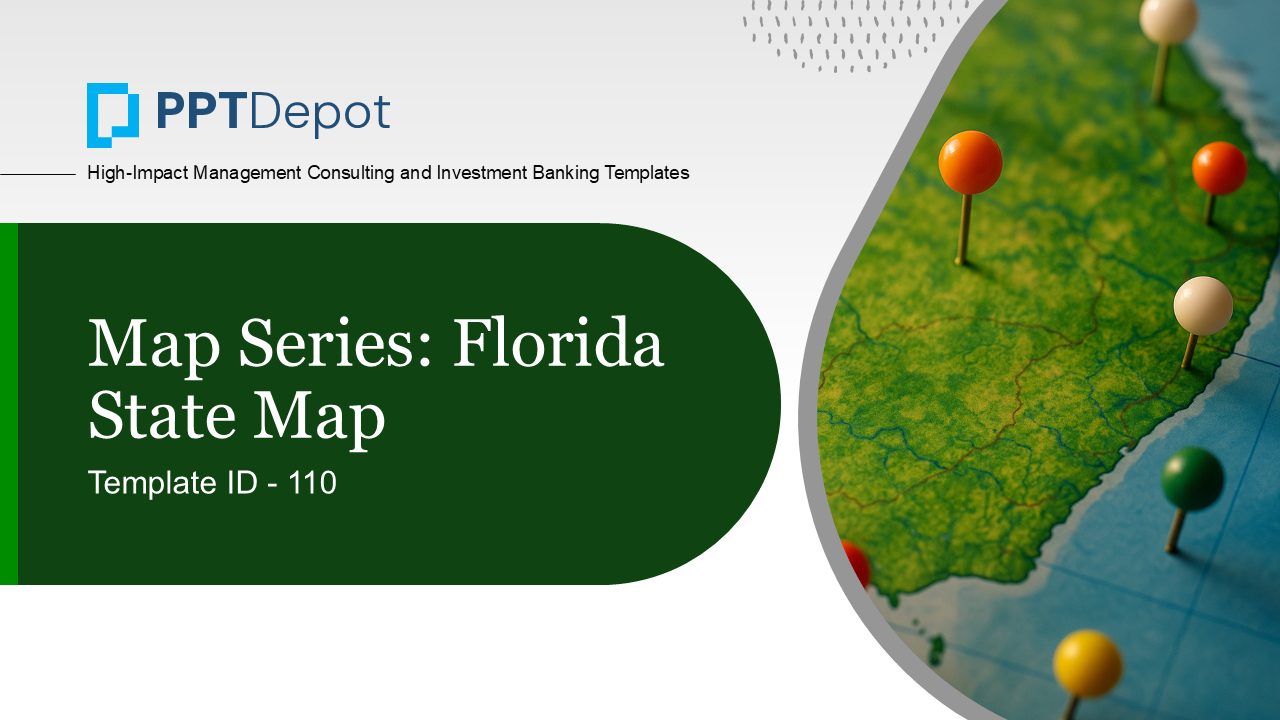 PPTDepot

High-Impact Management Consulting and Investment Banking Templates

Map Series: Florida State Map

Template ID - 110